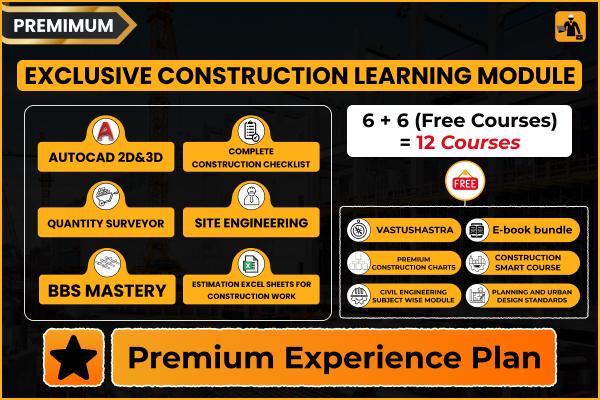 PREMIMUM

EXCLUSIVE CONSTRUCTION LEARNING MODULE

AUTOCAD 2D&3D

COMPLETE CONSTRUCTION CHECKLIST

QUANTITY SURVEYOR

SITE ENGINEERING

BBS MASTERY

ESTIMATION EXCEL SHEETS FOR CONSTRUCTION WORK

6 + 6 (Free Courses) = 12 Courses

FREE

VASTUSHASTRA

E-book bundle

PREMIUM CONSTRUCTION CHARTS

CONSTRUCTION SMART COURSE

CIVIL ENGINEERING SUBJECT WISE MODULE

PLANNING AND URBAN DESIGN STANDARDS

Premium Experience Plan